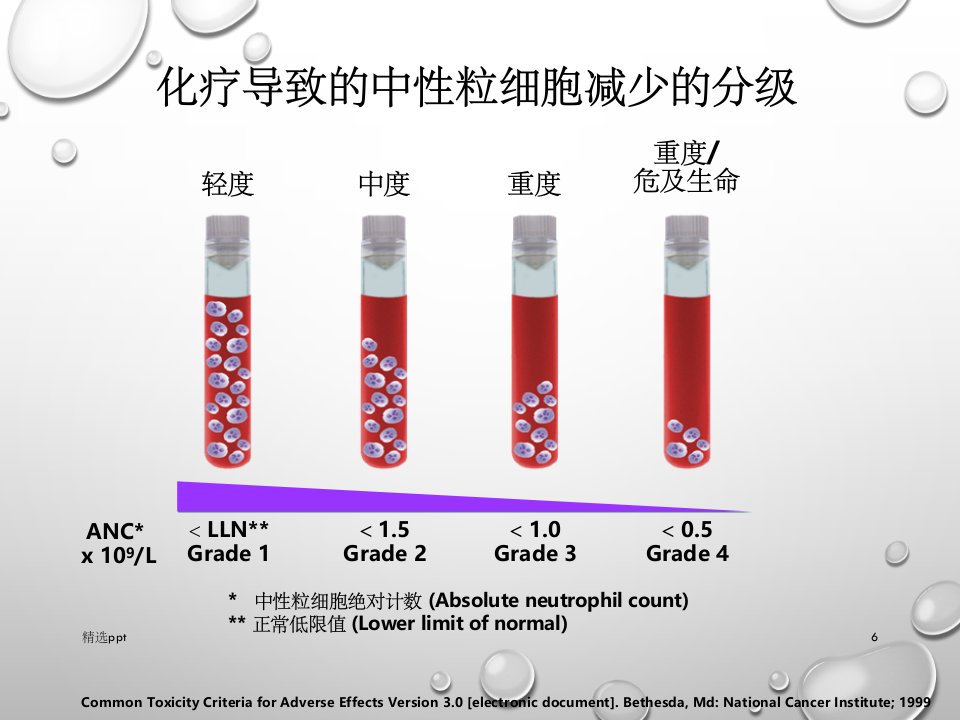 化疗导致的中性粒细胞减少的分级

轻度

中度

重度

重度/
危及生命

ANC*
x $10^9$/L

< LLN**
Grade 1

< 1.5
Grade 2

< 1.0
Grade 3

< 0.5
Grade 4

* 中性粒细胞绝对计数 (Absolute neutrophil count)
** 正常低限值 (Lower limit of normal)

精选ppt

6

Common Toxicity Criteria for Adverse Effects Version 3.0 [electronic document]. Bethesda, Md: National Cancer Institute; 1999